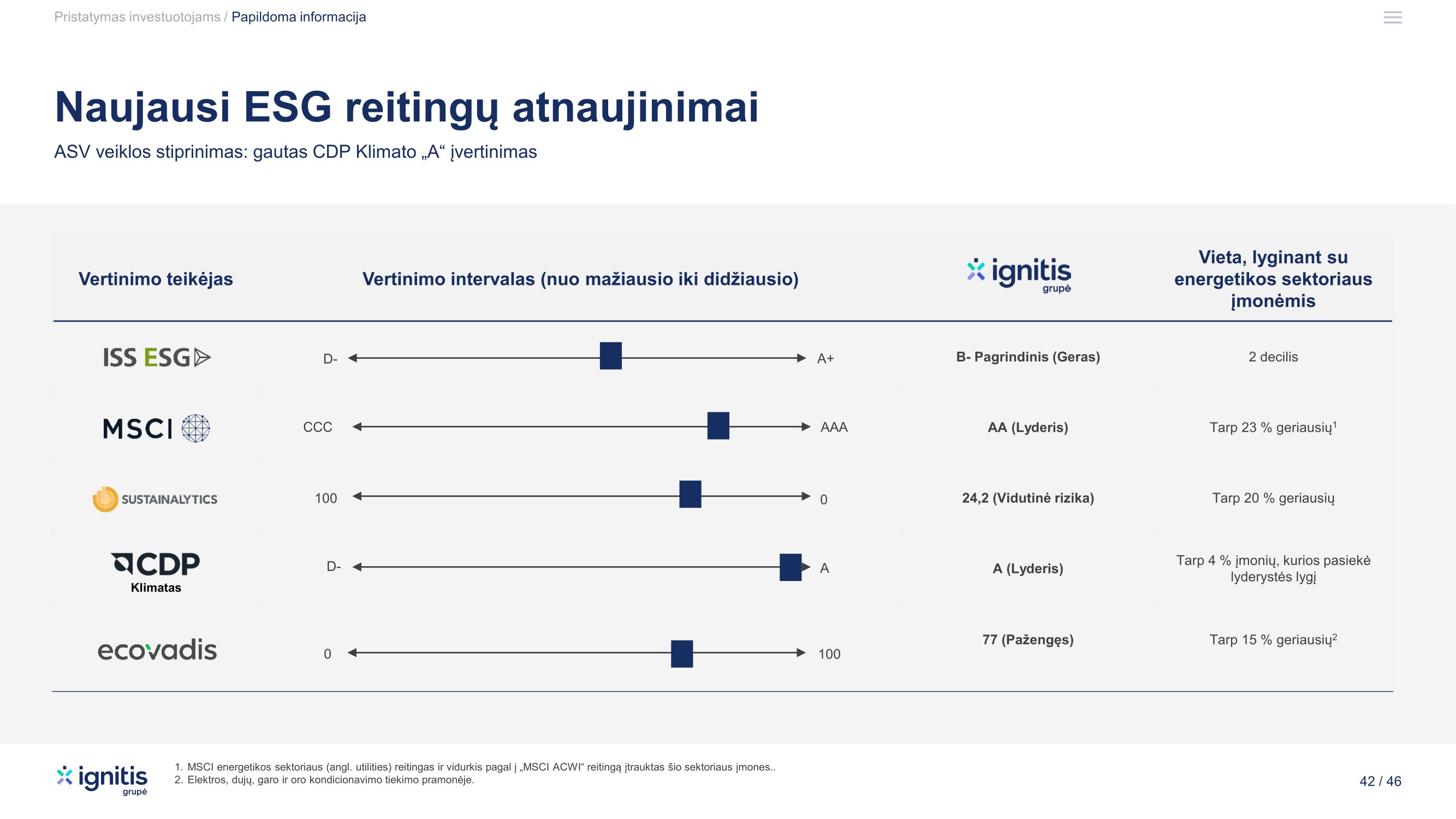 Pristatymas investuotojams / Papildoma informacija

Naujausi ESG reitingų atnaujinimai

ASV veiklos stiprinimas: gautas CDP Klimato „A“ įvertinimas

| Vertinimo teikėjas | Vertinimo intervalas (nuo mažiausio iki didžiausio) | ignitis grupė | Vieta, lyginant su energetikos sektoriaus įmonėmis |
|---|---|---|---|
| ISS ESG | D- A+ | B- Pagrindinis (Geras) | 2 decilis |
| MSCI | CCC AAA | AA (Lyderis) | Tarp 23 % geriausių$^1$ |
| SUSTAINALYTICS | 100 0 | 24,2 (Vidutinė rizika) | Tarp 20 % geriausių |
| CDP Klimatas | D- A | A (Lyderis) | Tarp 4 % įmonių, kurios pasiekė lyderystės lygį |
| ecovadis | 0 100 | 77 (Pažengęs) | Tarp 15 % geriausių$^2$ |

ignitis grupė

1. MSCI energetikos sektoriaus (angl. utilities) reitingas ir vidurkis pagal į „MSCI ACWI“ reitingą įtrauktas šio sektoriaus įmones..
2. Elektros, dujų, garo ir oro kondicionavimo tiekimo pramonėje.

42 / 46